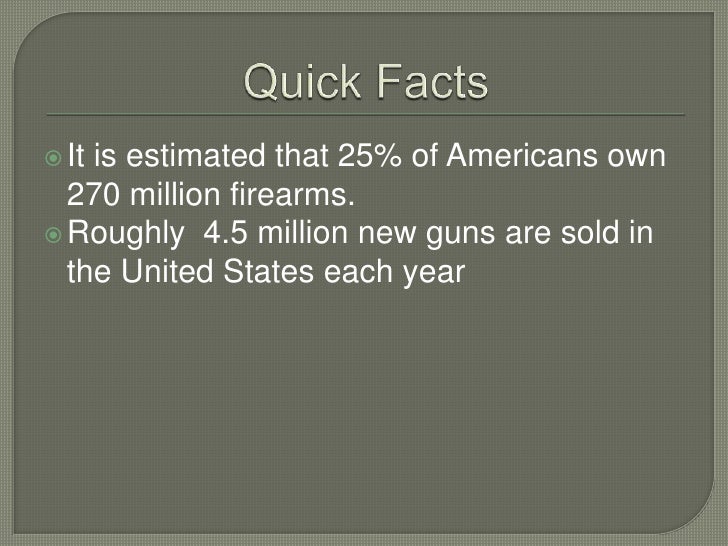 Quick Facts

It is estimated that 25% of Americans own 270 million firearms.

Roughly 4.5 million new guns are sold in the United States each year